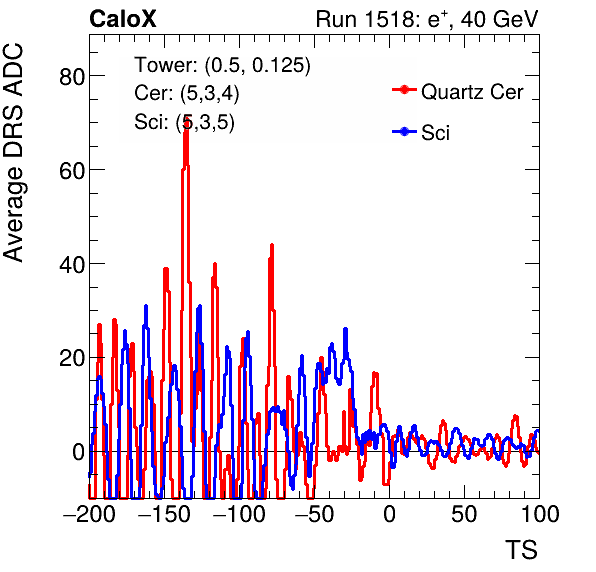 CaloX

Run 1518: $e^{+}$, 40 GeV

Tower: (0.5, 0.125)
Cer: (5,3,4)
Sci: (5,3,5)

Quartz Cer

Sci

Average DRS ADC

80

60

40

20

0

−200

−150

−100

−50

0

50

100

TS